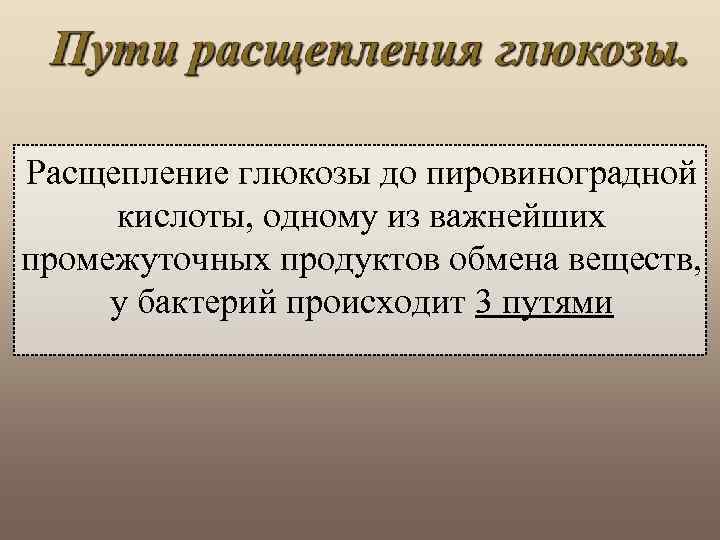 Пути расщепления глюкозы.

Расщепление глюкозы до пировиноградной кислоты, одному из важнейших промежуточных продуктов обмена веществ, у бактерий происходит 3 путями